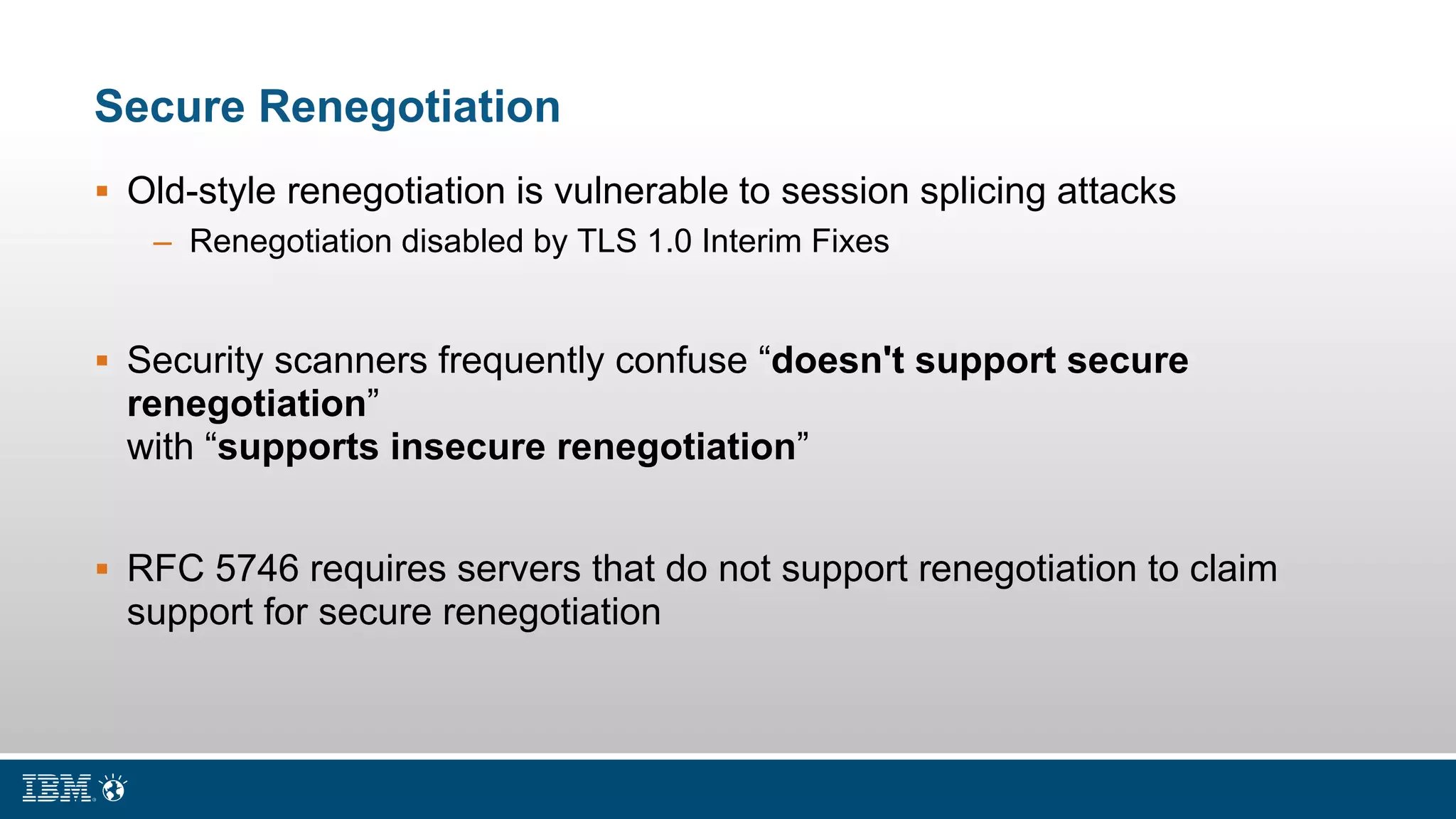 Secure Renegotiation

▪ Old-style renegotiation is vulnerable to session splicing attacks
– Renegotiation disabled by TLS 1.0 Interim Fixes

▪ Security scanners frequently confuse “doesn't support secure renegotiation”
with “supports insecure renegotiation”

▪ RFC 5746 requires servers that do not support renegotiation to claim support for secure renegotiation

IBM